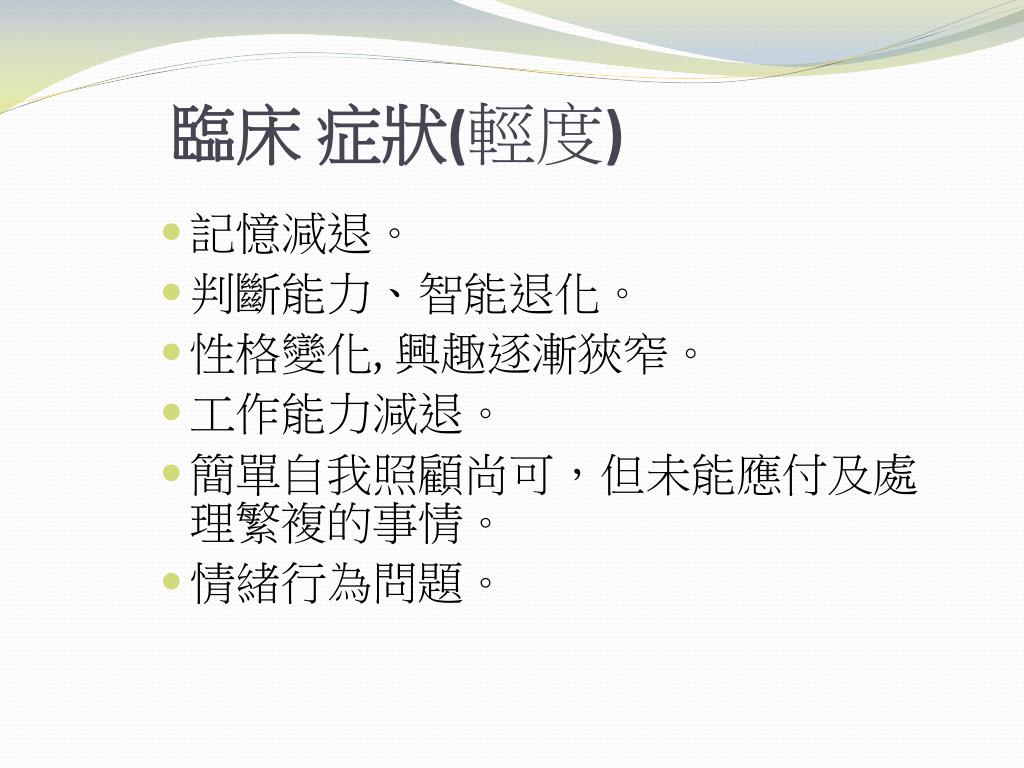 臨床 症狀(輕度)

記憶減退。

判斷能力、智能退化。

性格變化, 興趣逐漸狹窄。

工作能力減退。

簡單自我照顧尚可，但未能應付及處理繁複的事情。

情緒行為問題。